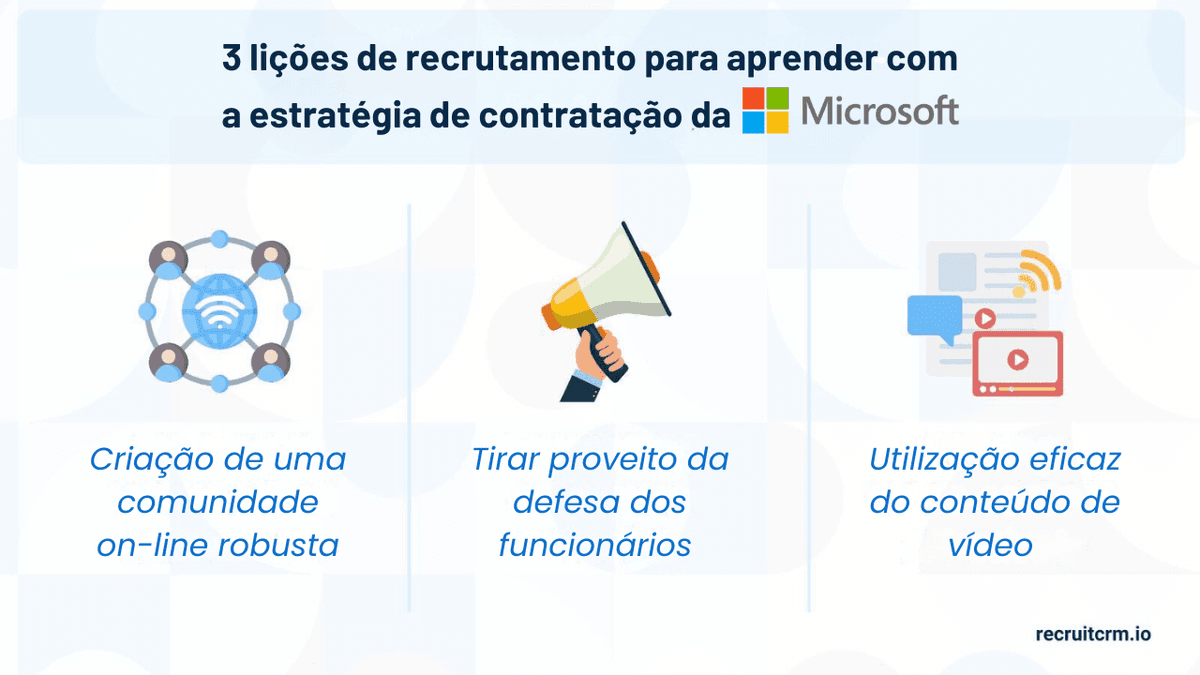 3 lições de recrutamento para aprender com a estratégia de contratação da Microsoft

Criação de uma comunidade on-line robusta

Tirar proveito da defesa dos funcionários

Utilização eficaz do conteúdo de vídeo

recruitcrm.io